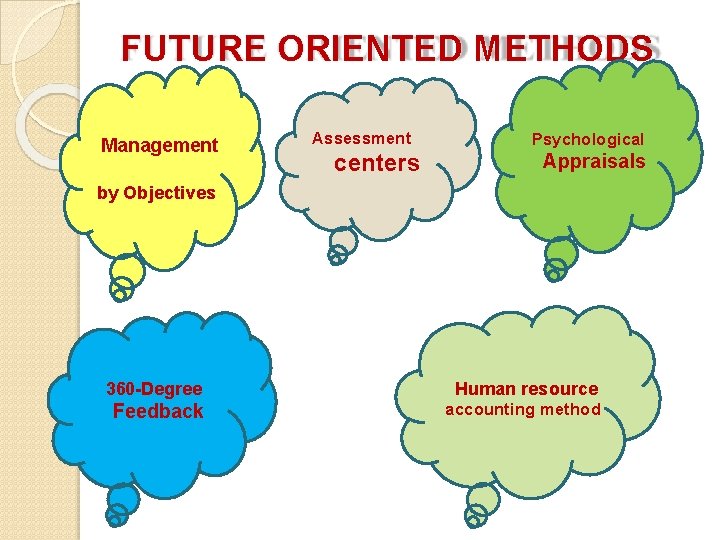 FUTURE ORIENTED METHODS

Management

by Objectives

Assessment centers

Psychological Appraisals

360-Degree Feedback

Human resource accounting method